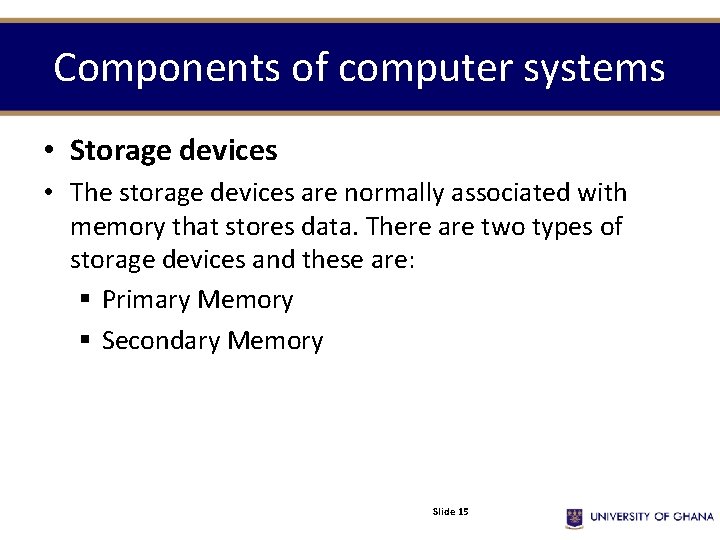 Components of computer systems

• Storage devices
• The storage devices are normally associated with memory that stores data. There are two types of storage devices and these are:
▪ Primary Memory
▪ Secondary Memory

Slide 15

UNIVERSITY OF GHANA